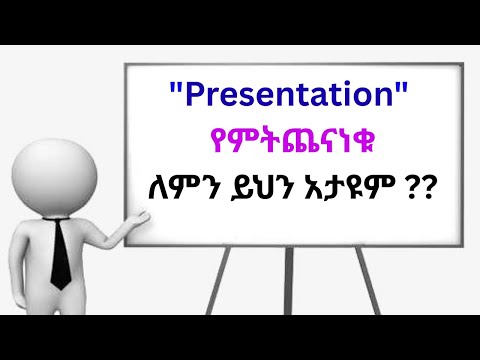 "Presentation"
የምትጨናነቁ
ለምን ይህን አታዩም ??